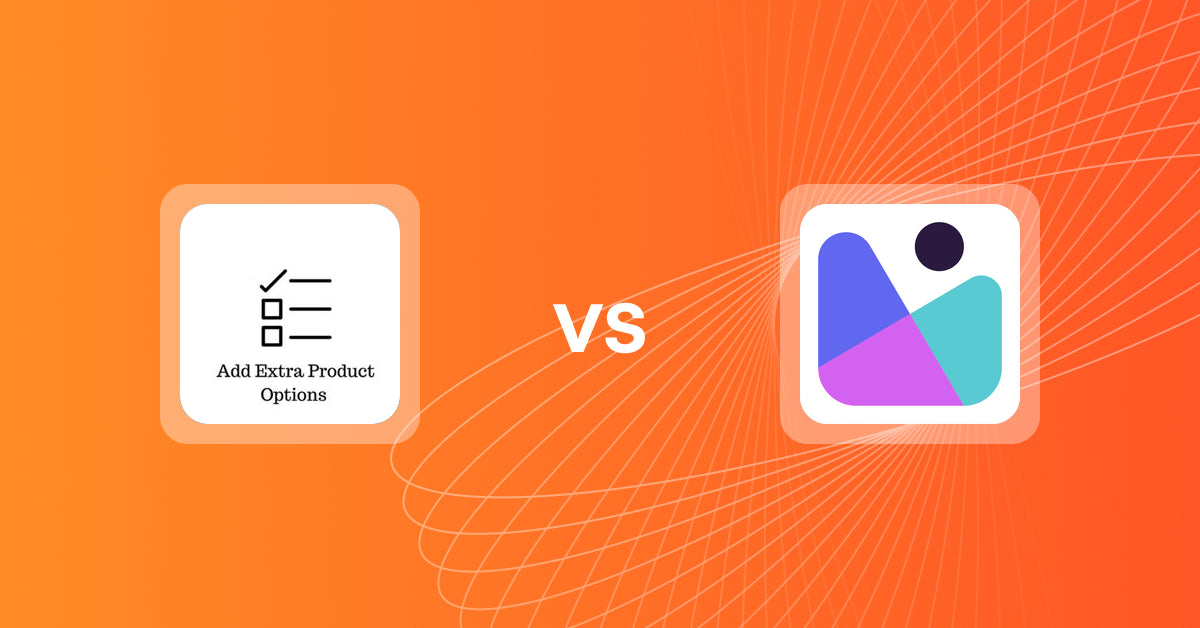 Add Extra Product Options

VS